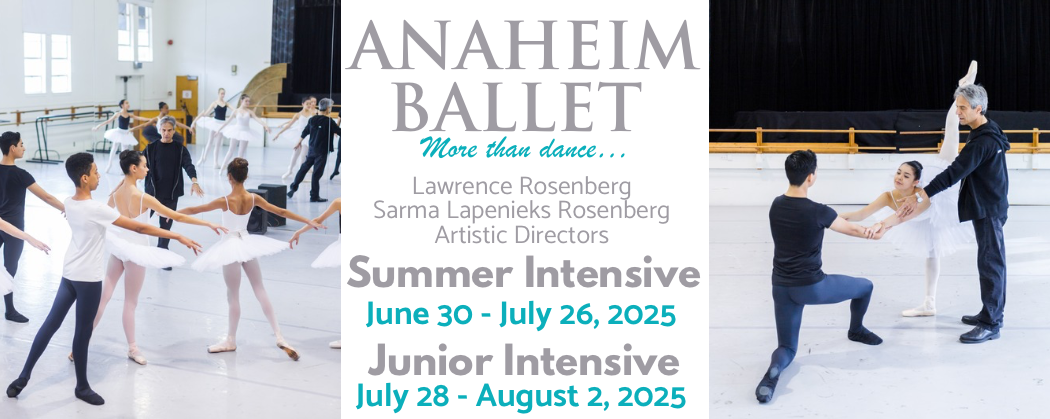 ANAHEIM BALLET

More than dance...

Lawrence Rosenberg
Sarma Lapenieks Rosenberg
Artistic Directors

Summer Intensive
June 30 - July 26, 2025

Junior Intensive
July 28 - August 2, 2025